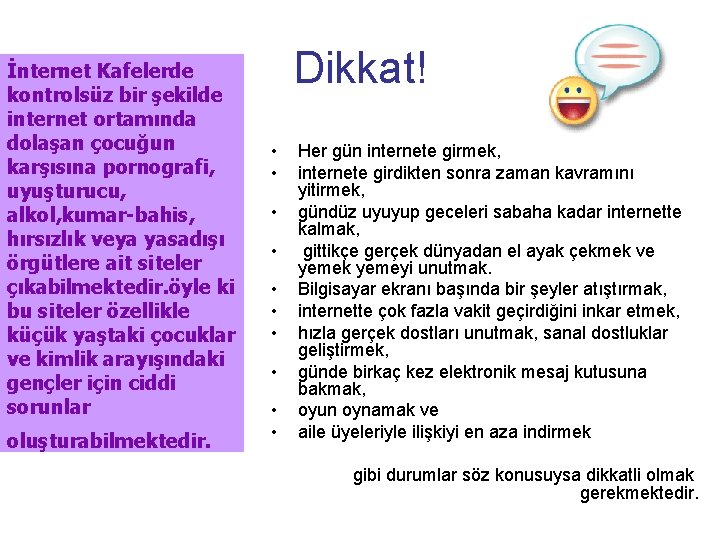 İnternet Kafelerde kontrolsüz bir şekilde internet ortamında dolaşan çocuğun karşısına pornografi, uyuşturucu, alkol,kumar-bahis, hırsızlık veya yasadışı örgütlere ait siteler çıkabilmektedir.öyle ki bu siteler özellikle küçük yaştaki çocuklar ve kimlik arayışındaki gençler için ciddi sorunlar oluşturabilmektedir.

Dikkat!

• Her gün internete girmek,
• internete girdikten sonra zaman kavramını yitirmek,
• gündüz uyuyup geceleri sabaha kadar internette kalmak,
• gittikçe gerçek dünyadan el ayak çekmek ve yemek yemeyi unutmak.
• Bilgisayar ekranı başında bir şeyler atıştırmak,
• internette çok fazla vakit geçirdiğini inkar etmek,
• hızla gerçek dostları unutmak, sanal dostluklar geliştirmek,
• günde birkaç kez elektronik mesaj kutusuna bakmak,
• oyun oynamak ve
• aile üyeleriyle ilişkiyi en aza indirmek

gibi durumlar söz konusuysa dikkatli olmak gerekmektedir.